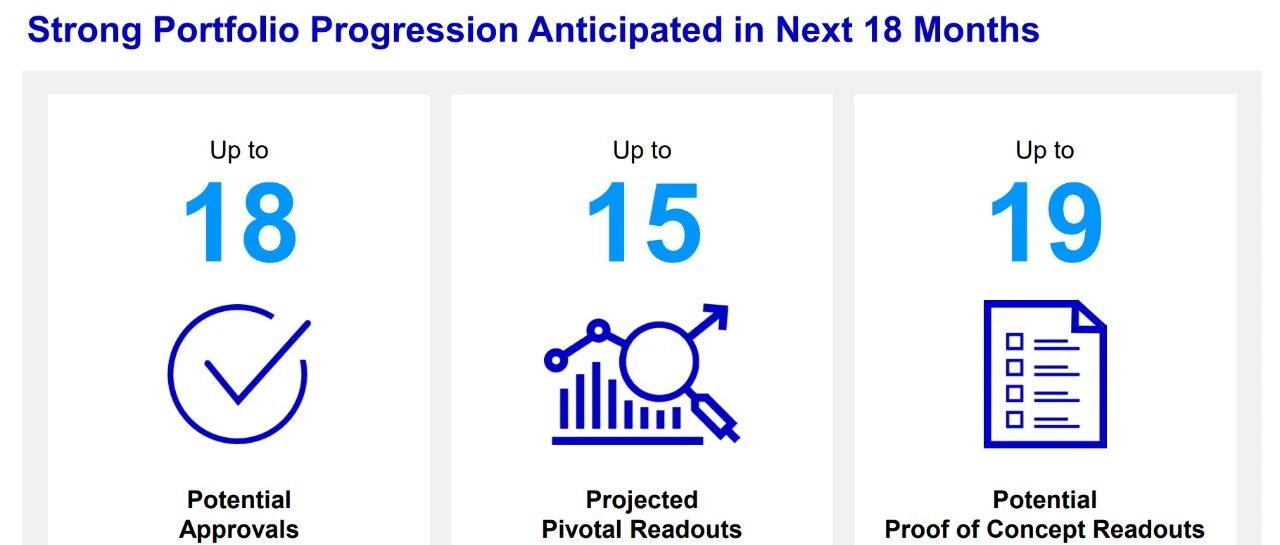 Strong Portfolio Progression Anticipated in Next 18 Months

Up to
18
Potential
Approvals

Up to
15
Projected
Pivotal Readouts

Up to
19
Potential
Proof of Concept Readouts